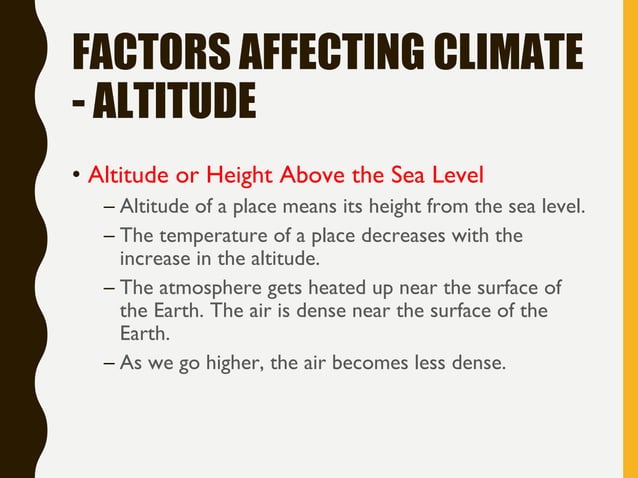 FACTORS AFFECTING CLIMATE - ALTITUDE

• Altitude or Height Above the Sea Level

– Altitude of a place means its height from the sea level.

– The temperature of a place decreases with the increase in the altitude.

– The atmosphere gets heated up near the surface of the Earth. The air is dense near the surface of the Earth.

– As we go higher, the air becomes less dense.